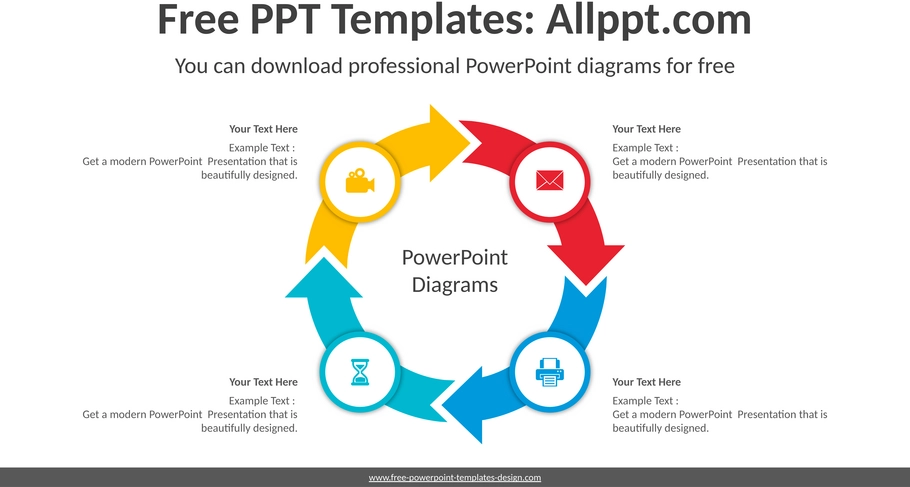 Free PPT Templates: Allppt.com

You can download professional PowerPoint diagrams for free

Your Text Here
Example Text :
Get a modern PowerPoint Presentation that is beautifully designed.

Your Text Here
Example Text :
Get a modern PowerPoint Presentation that is beautifully designed.

PowerPoint Diagrams

Your Text Here
Example Text :
Get a modern PowerPoint Presentation that is beautifully designed.

Your Text Here
Example Text :
Get a modern PowerPoint Presentation that is beautifully designed.

www.free-powerpoint-templates-design.com